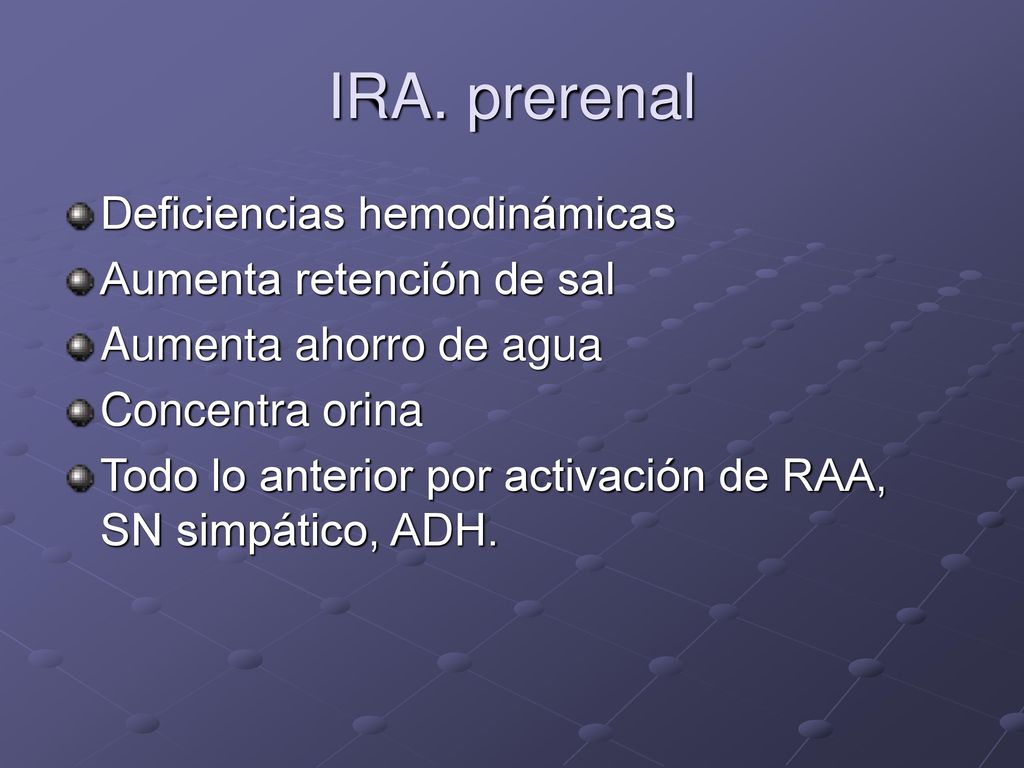 IRA. prerenal

Deficiencias hemodinámicas
Aumenta retención de sal
Aumenta ahorro de agua
Concentra orina
Todo lo anterior por activación de RAA, SN simpático, ADH.